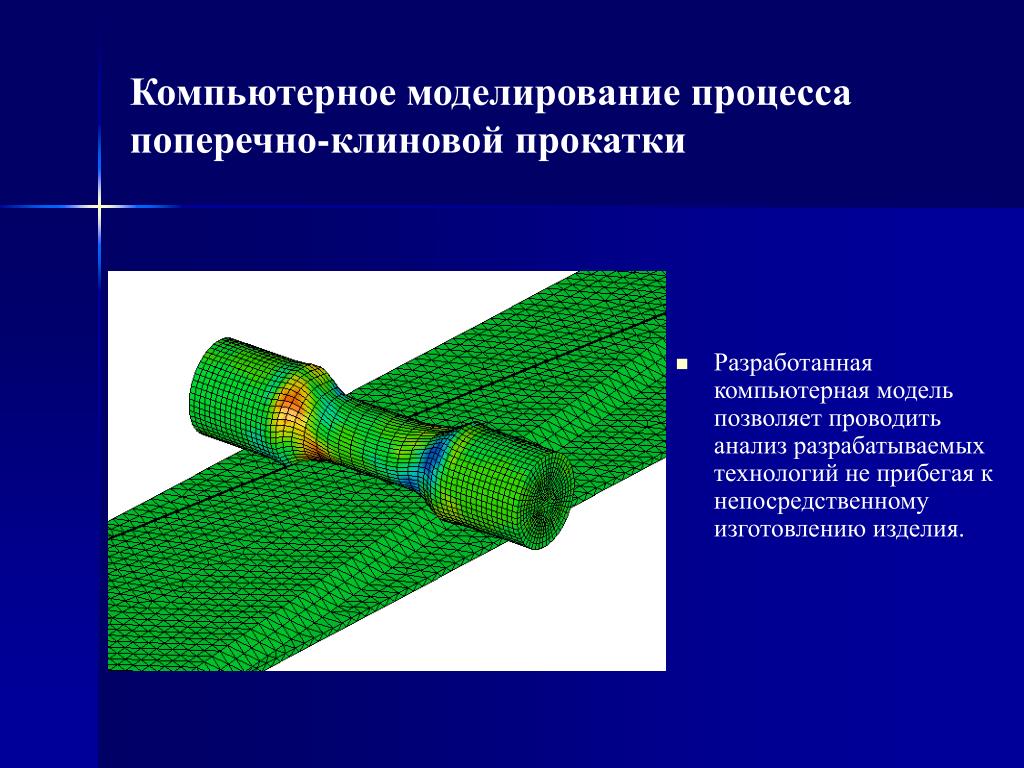 Компьютерное моделирование процесса поперечно-клиновой прокатки

Разработанная компьютерная модель позволяет проводить анализ разрабатываемых технологий не прибегая к непосредственному изготовлению изделия.